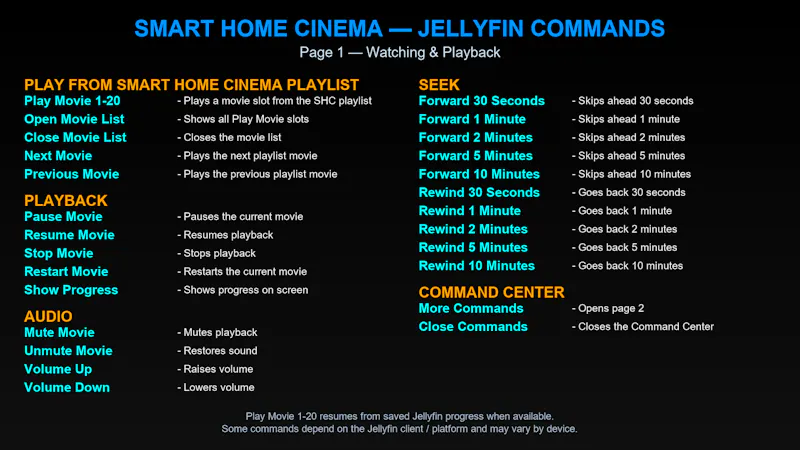 SMART HOME CINEMA — JELLYFIN COMMANDS

Page 1 — Watching & Playback

PLAY FROM SMART HOME CINEMA PLAYLIST

Play Movie 1-20 - Plays a movie slot from the SHC playlist
Open Movie List - Shows all Play Movie slots
Close Movie List - Closes the movie list
Next Movie - Plays the next playlist movie
Previous Movie - Plays the previous playlist movie

PLAYBACK

Pause Movie - Pauses the current movie
Resume Movie - Resumes playback
Stop Movie - Stops playback
Restart Movie - Restarts the current movie
Show Progress - Shows progress on screen

AUDIO

Mute Movie - Mutes playback
Unmute Movie - Restores sound
Volume Up - Raises volume
Volume Down - Lowers volume

SEEK

Forward 30 Seconds - Skips ahead 30 seconds
Forward 1 Minute - Skips ahead 1 minute
Forward 2 Minutes - Skips ahead 2 minutes
Forward 5 Minutes - Skips ahead 5 minutes
Forward 10 Minutes - Skips ahead 10 minutes
Rewind 30 Seconds - Goes back 30 seconds
Rewind 1 Minute - Goes back 1 minute
Rewind 2 Minutes - Goes back 2 minutes
Rewind 5 Minutes - Goes back 5 minutes
Rewind 10 Minutes - Goes back 10 minutes

COMMAND CENTER

More Commands - Opens page 2
Close Commands - Closes the Command Center

Play Movie 1-20 resumes from saved Jellyfin progress when available.
Some commands depend on the Jellyfin client / platform and may vary by device.